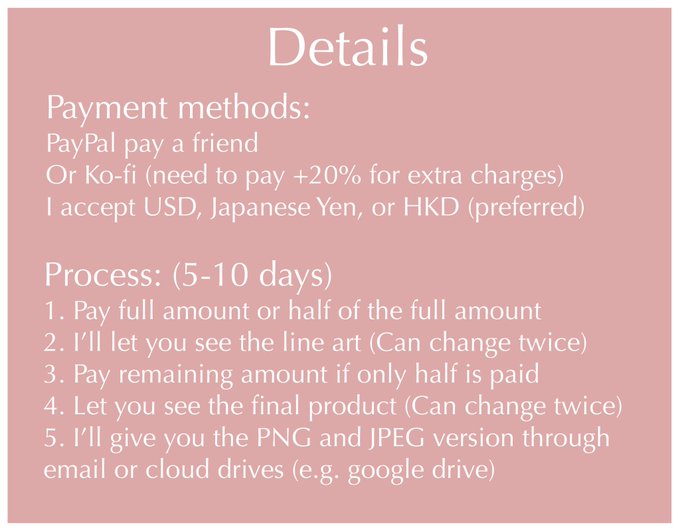 Details

Payment methods:
PayPal pay a friend
Or Ko-fi (need to pay +20% for extra charges)
I accept USD, Japanese Yen, or HKD (preferred)

Process: (5-10 days)
1. Pay full amount or half of the full amount
2. I'll let you see the line art (Can change twice)
3. Pay remaining amount if only half is paid
4. Let you see the final product (Can change twice)
5. I'll give you the PNG and JPEG version through email or cloud drives (e.g. google drive)